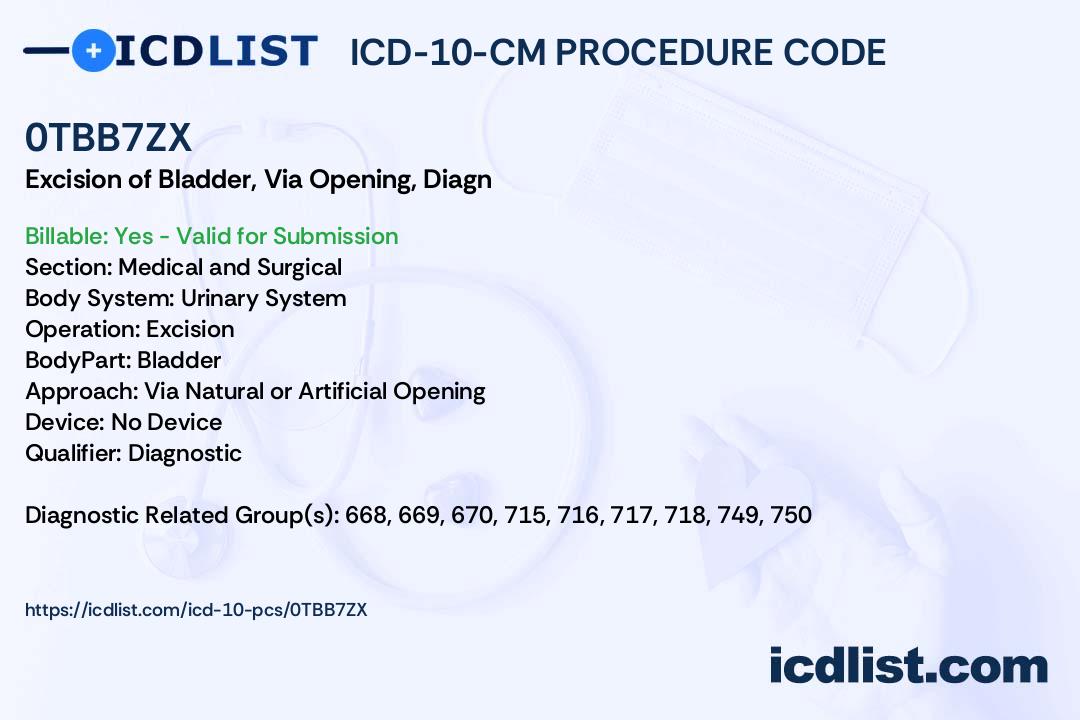 ICDLIST ICD-10-CM PROCEDURE CODE

0TBB7ZX
Excision of Bladder, Via Opening, Diagn

Billable: Yes - Valid for Submission
Section: Medical and Surgical
Body System: Urinary System
Operation: Excision
BodyPart: Bladder
Approach: Via Natural or Artificial Opening
Device: No Device
Qualifier: Diagnostic

Diagnostic Related Group(s): 668, 669, 670, 715, 716, 717, 718, 749, 750

https://icdlist.com/icd-10-pcs/0TBB7ZX

icdlist.com